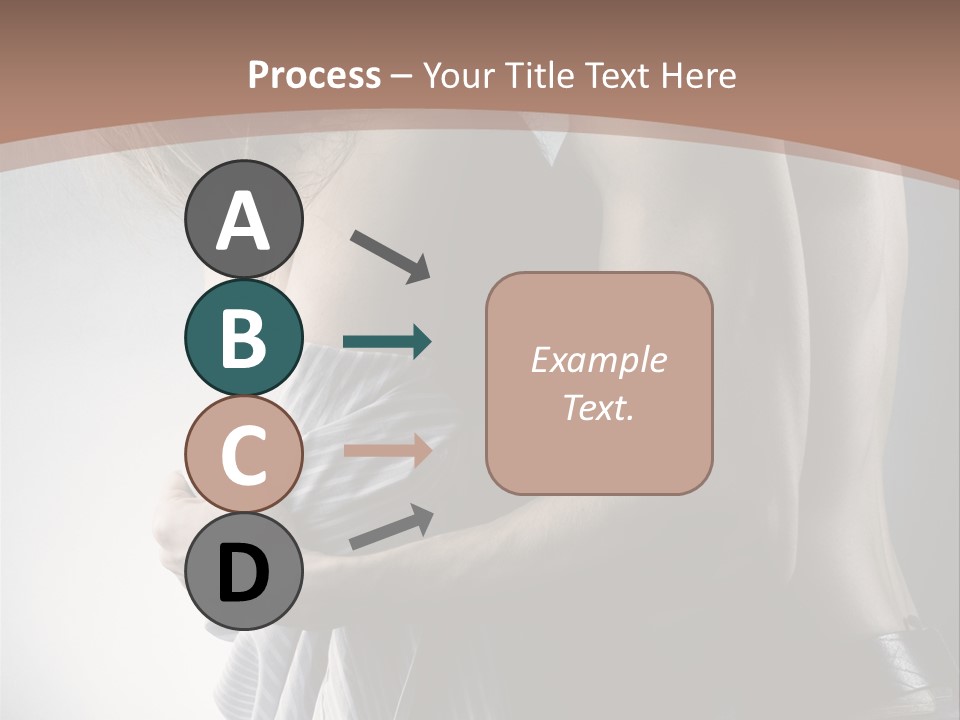 Process – Your Title Text Here

A

B

C

D

Example Text.